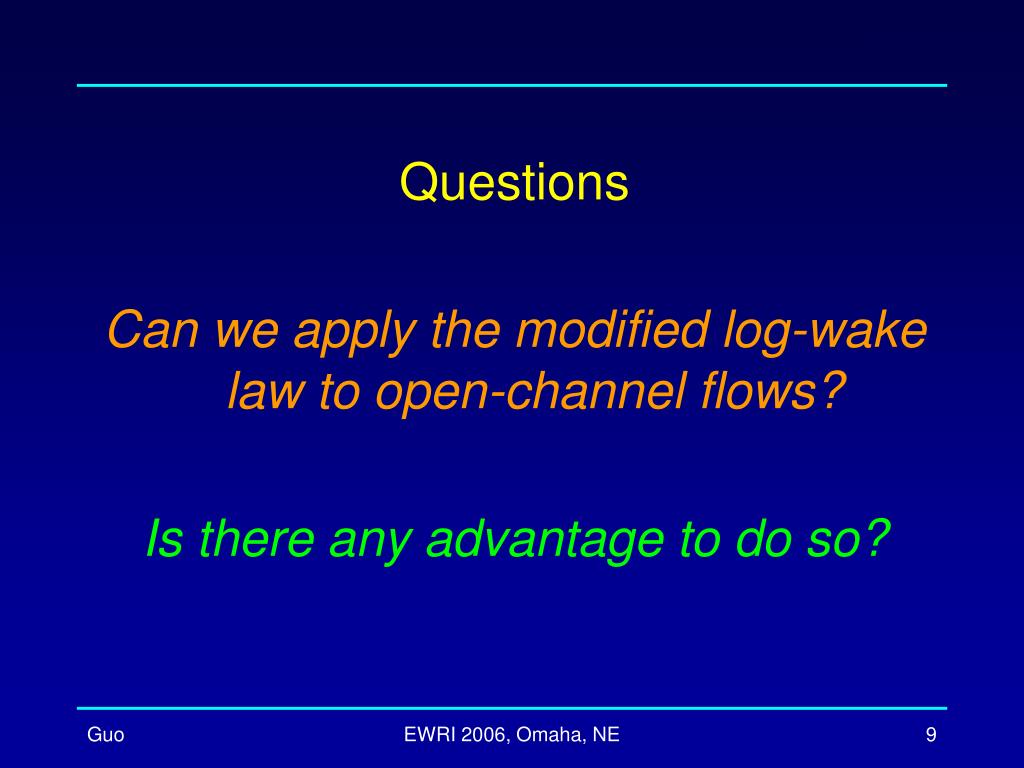 Questions

Can we apply the modified log-wake law to open-channel flows?

Is there any advantage to do so?

Guo

EWRI 2006, Omaha, NE

9